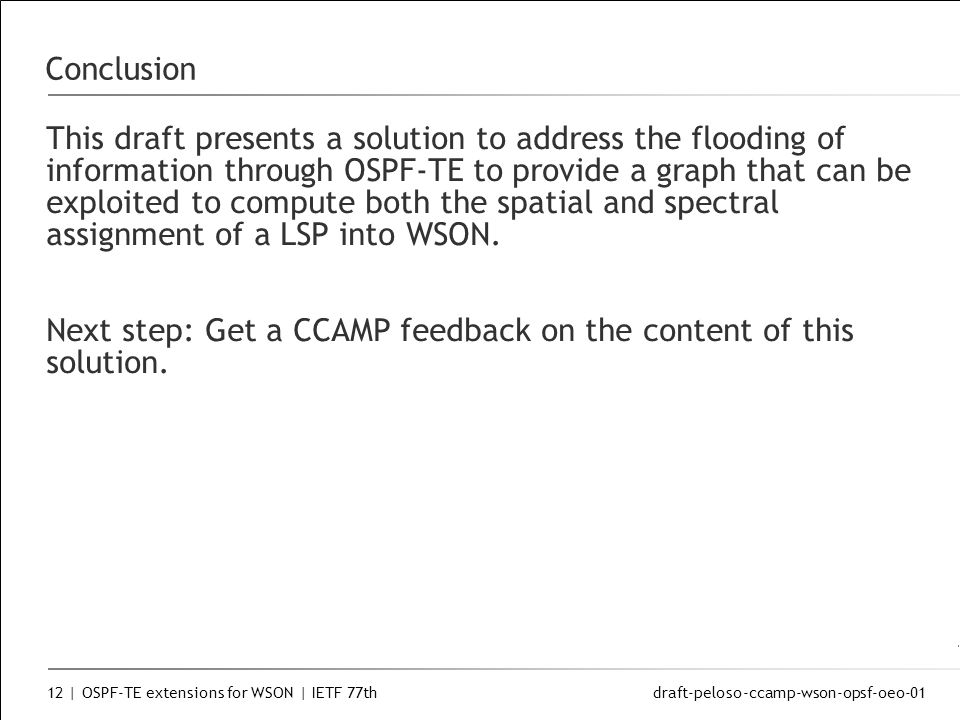 Conclusion

This draft presents a solution to address the flooding of information through OSPF-TE to provide a graph that can be exploited to compute both the spatial and spectral assignment of a LSP into WSON.

Next step: Get a CCAMP feedback on the content of this solution.

12 | OSPF-TE extensions for WSON | IETF 77th

draft-peloso-ccamp-wson-opsf-oeo-01